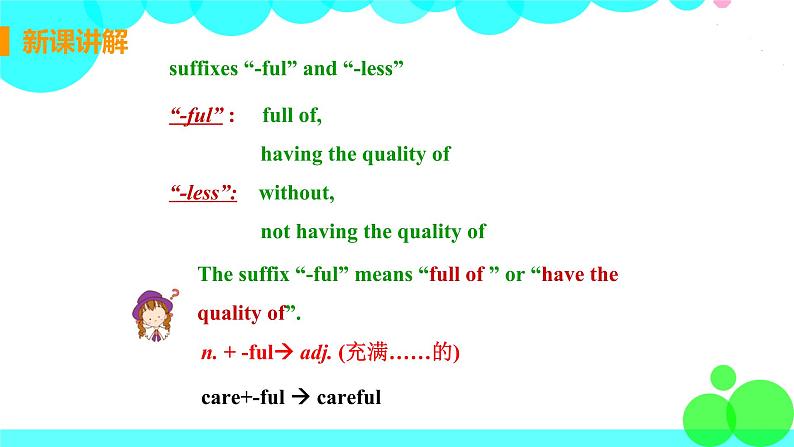 新课讲解

suffixes “-ful” and “-less”

“-ful” : full of,
having the quality of

“-less”: without,
not having the quality of

The suffix “-ful” means “full of ” or “have the quality of”.

n. + -ful→ adj. (充满……的)

care+-ful → careful